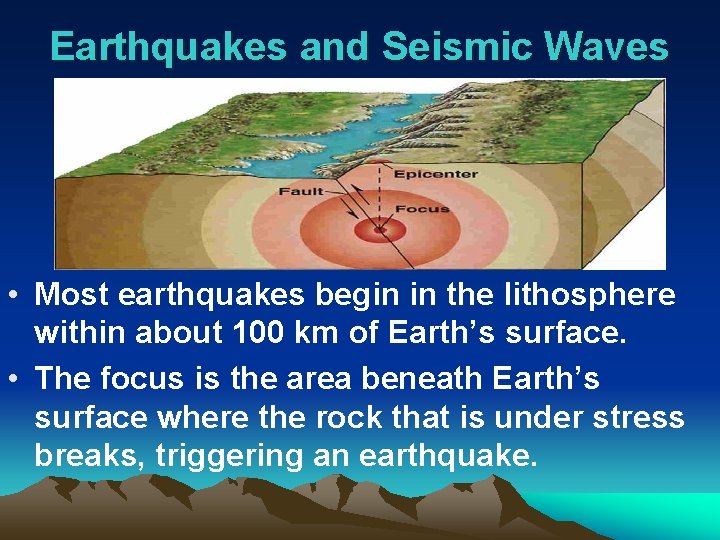 Earthquakes and Seismic Waves

Epicenter
Fault
Focus

• Most earthquakes begin in the lithosphere within about 100 km of Earth's surface.

• The focus is the area beneath Earth's surface where the rock that is under stress breaks, triggering an earthquake.